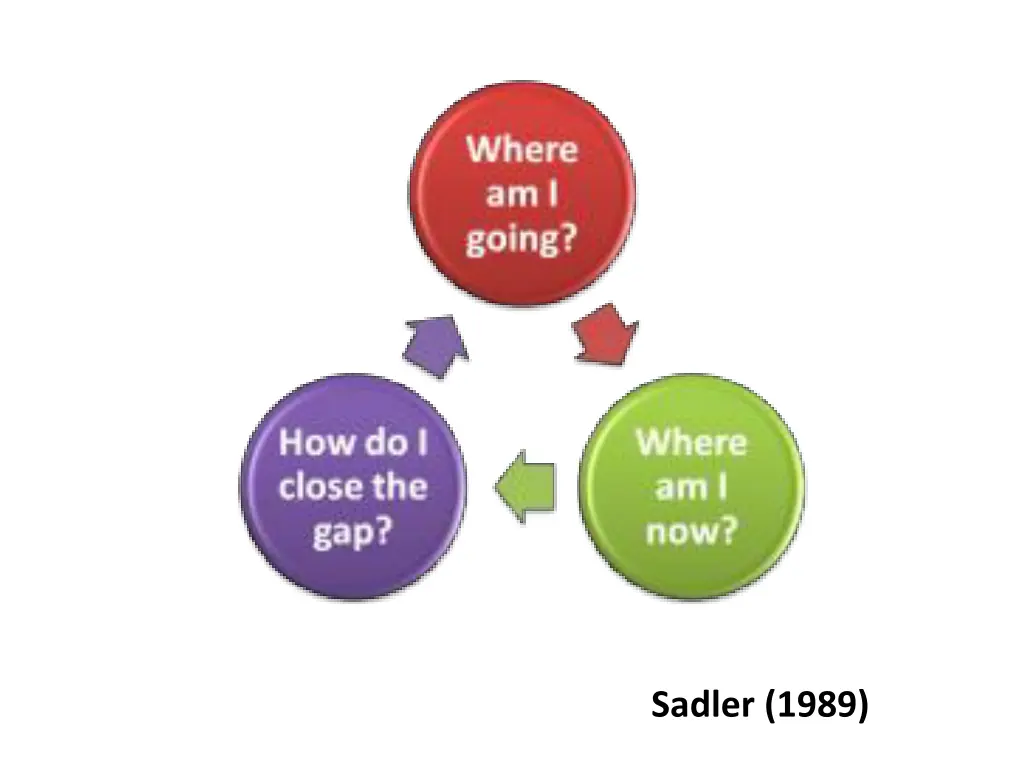 Where am I going?

Where am I now?

How do I close the gap?

Sadler (1989)